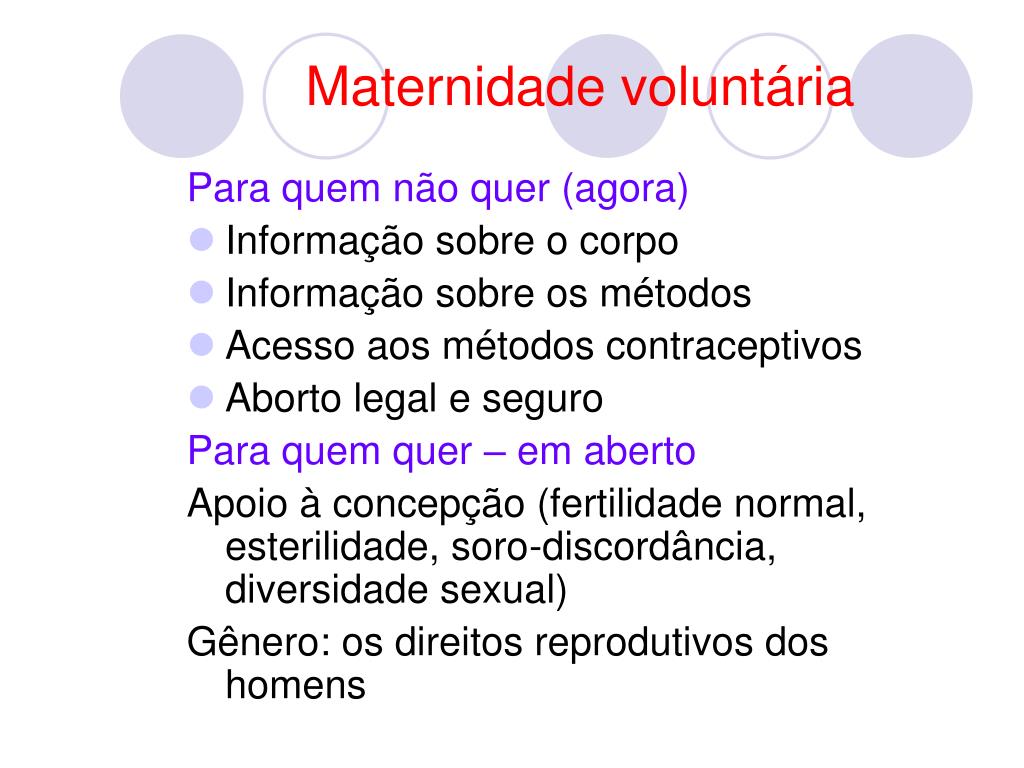 Maternidade voluntária

Para quem não quer (agora)
- Informação sobre o corpo
- Informação sobre os métodos
- Acesso aos métodos contraceptivos
- Aborto legal e seguro

Para quem quer – em aberto

Apoio à concepção (fertilidade normal, esterilidade, soro-discordância, diversidade sexual)

Gênero: os direitos reprodutivos dos homens